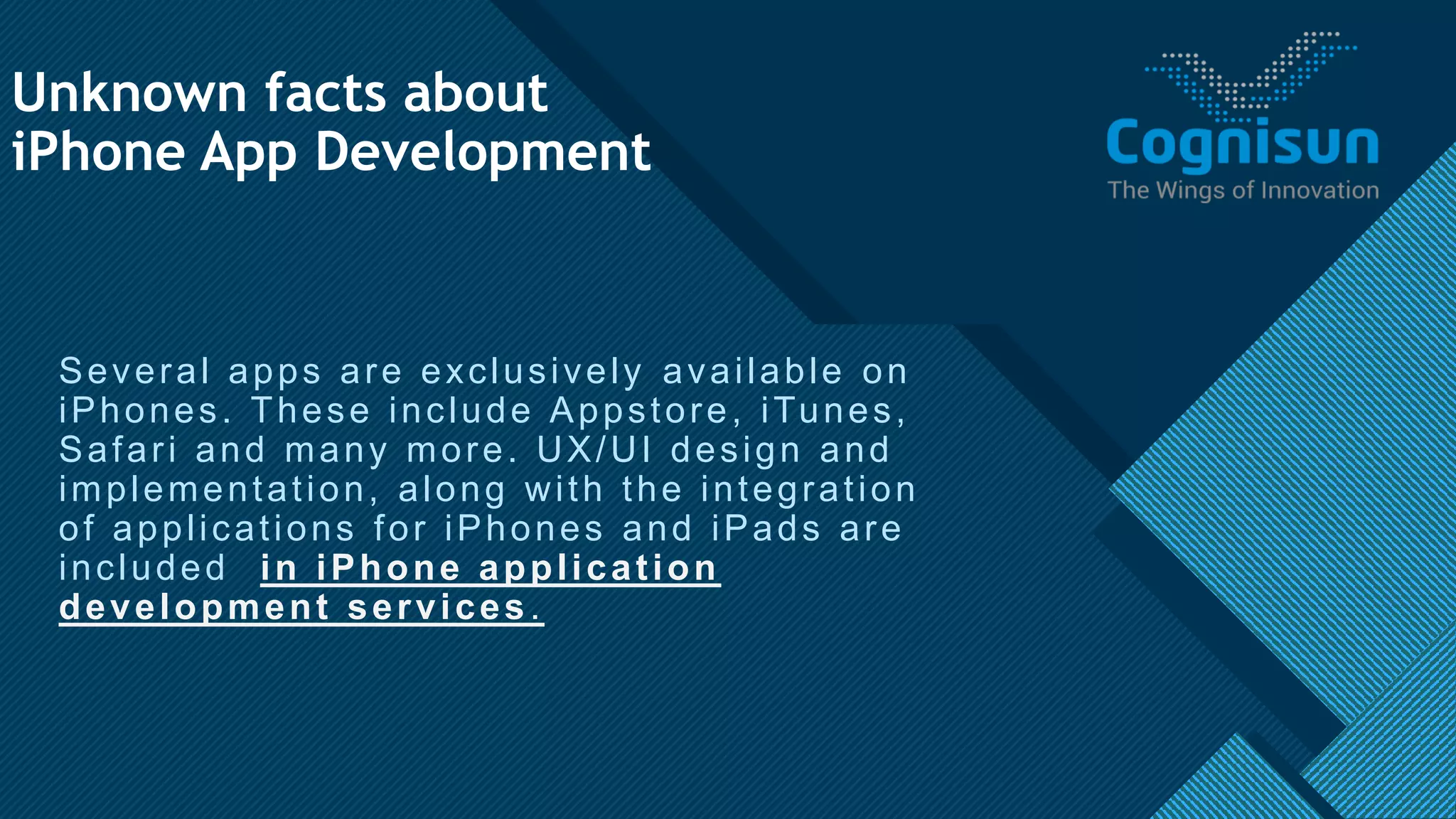 Unknown facts about iPhone App Development

Cognisun
The Wings of Innovation

Several apps are exclusively available on iPhones. These include Appstore, iTunes, Safari and many more. UX/UI design and implementation, along with the integration of applications for iPhones and iPads are included in iPhone application development services.